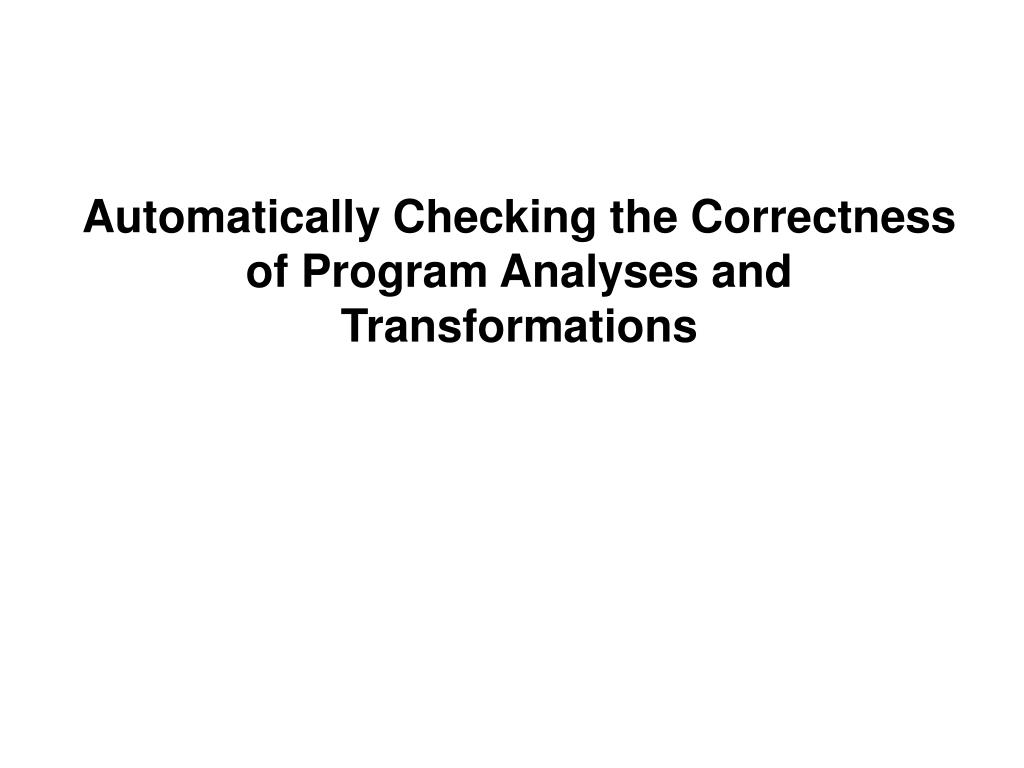 Automatically Checking the Correctness of Program Analyses and Transformations